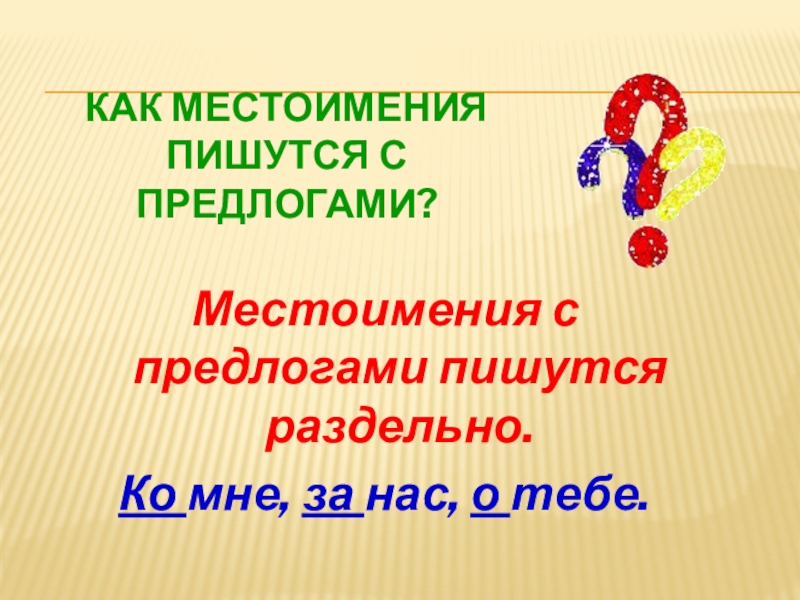 КАК МЕСТОИМЕНИЯ ПИШУТСЯ С ПРЕДЛОГАМИ?

Местоимения с предлогами пишутся раздельно.

Ко мне, за нас, о тебе.